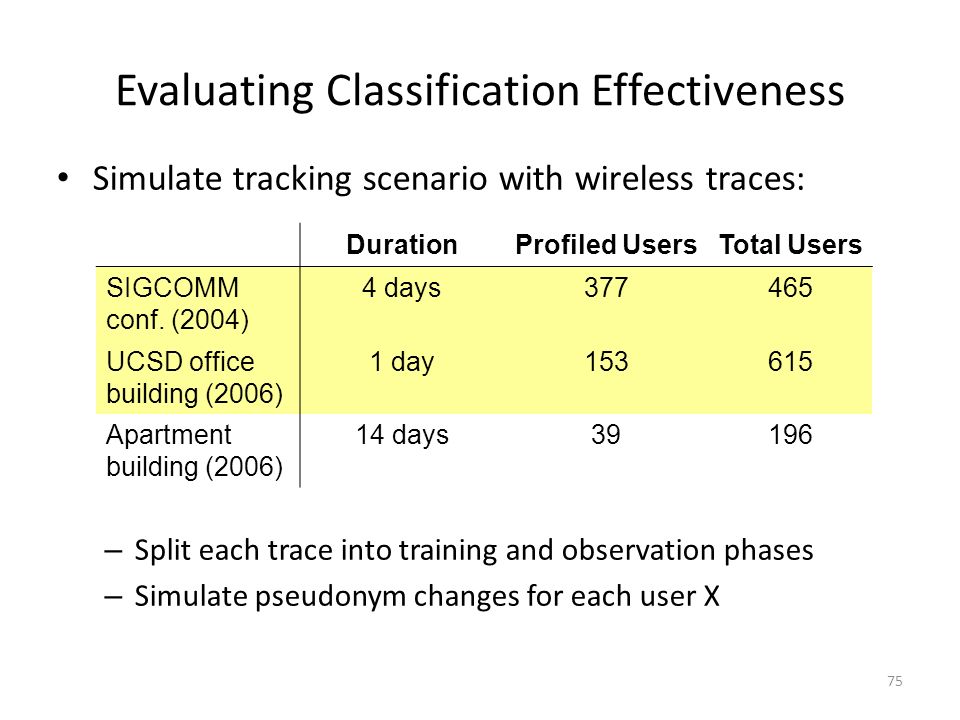 Evaluating Classification Effectiveness

• Simulate tracking scenario with wireless traces:

| | Duration | Profiled Users | Total Users |
|---|---|---|---|
| SIGCOMM conf. (2004) | 4 days | 377 | 465 |
| UCSD office building (2006) | 1 day | 153 | 615 |
| Apartment building (2006) | 14 days | 39 | 196 |

– Split each trace into training and observation phases
– Simulate pseudonym changes for each user X

75